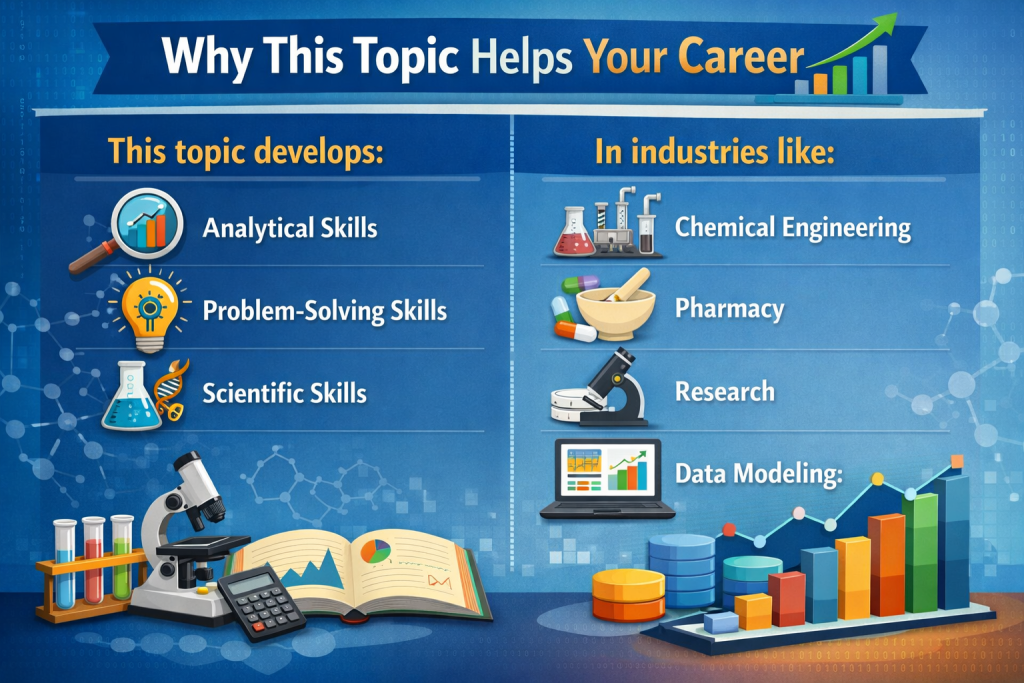 Why This Topic Helps Your Career

This topic develops:

Analytical Skills

Problem-Solving Skills

Scientific Skills

In industries like:

Chemical Engineering

Pharmacy

Research

Data Modeling: